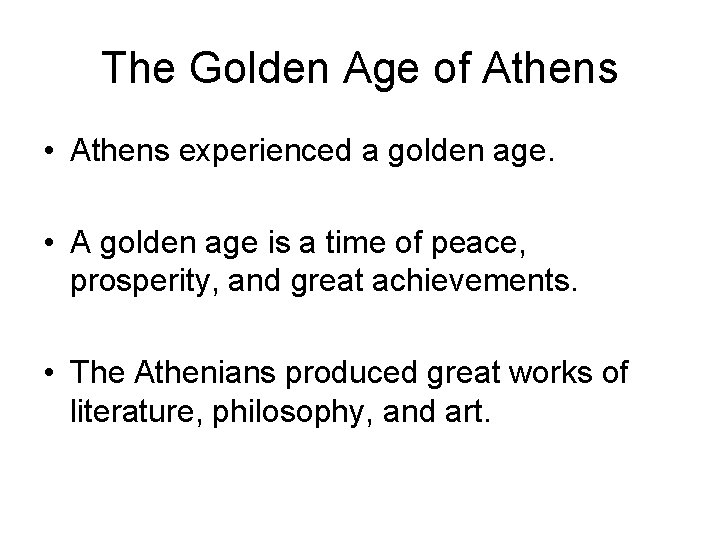 The Golden Age of Athens

• Athens experienced a golden age.

• A golden age is a time of peace, prosperity, and great achievements.

• The Athenians produced great works of literature, philosophy, and art.